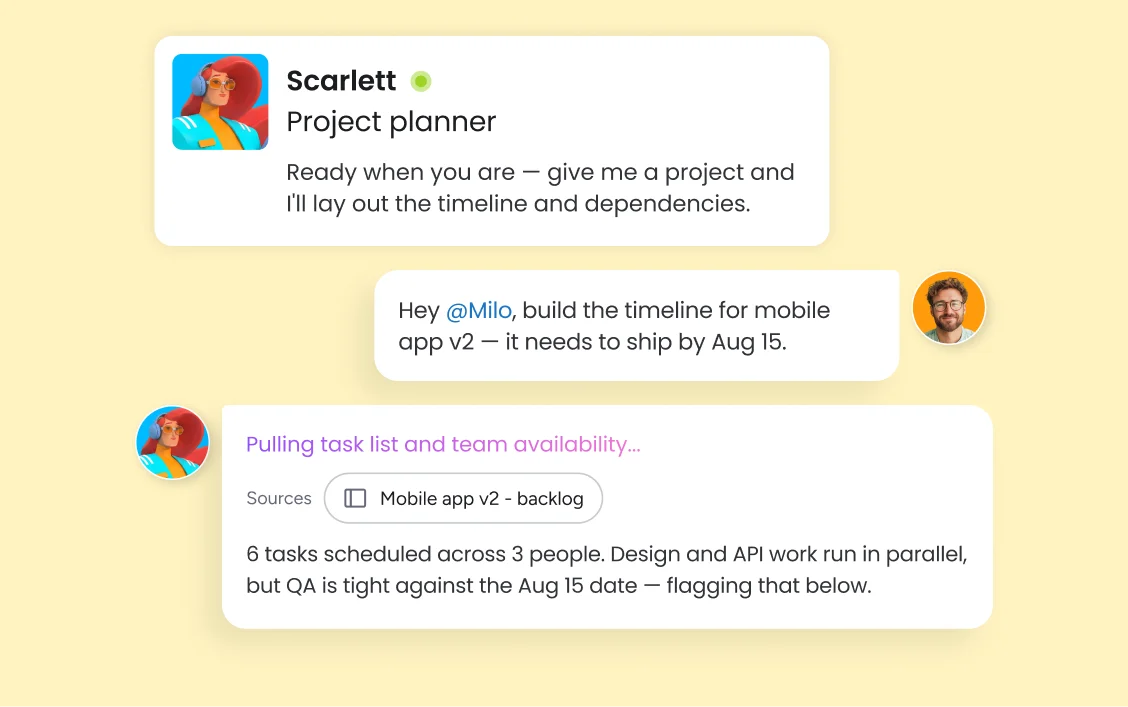 Scarlett
Project planner
Ready when you are — give me a project and I'll lay out the timeline and dependencies.

Hey @Milo, build the timeline for mobile app v2 — it needs to ship by Aug 15.

Pulling task list and team availability...
Sources Mobile app v2 - backlog
6 tasks scheduled across 3 people. Design and API work run in parallel, but QA is tight against the Aug 15 date — flagging that below.